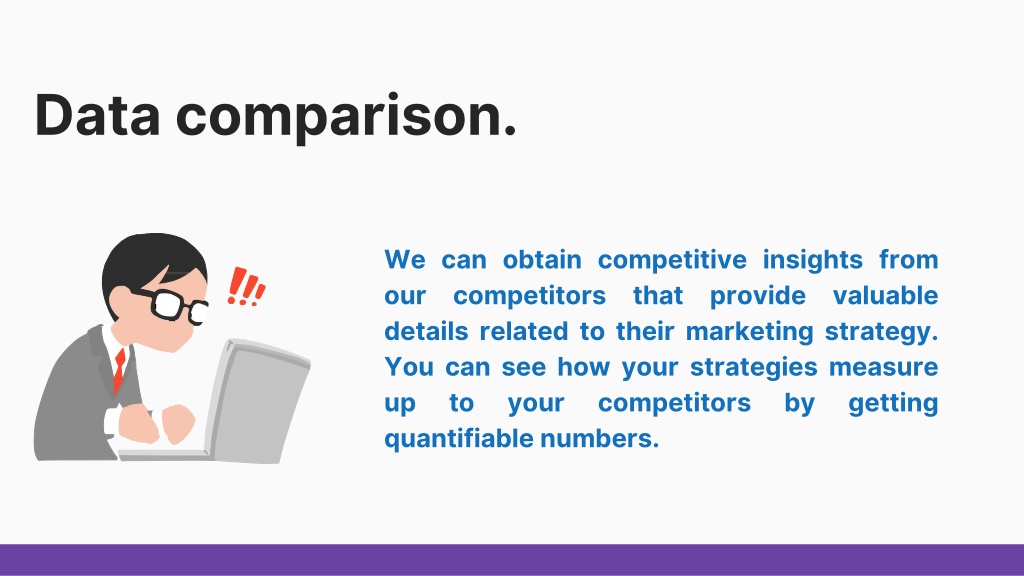 Data comparison.

!!!

We can obtain competitive insights from our competitors that provide valuable details related to their marketing strategy. You can see how your strategies measure up to your competitors by getting quantifiable numbers.